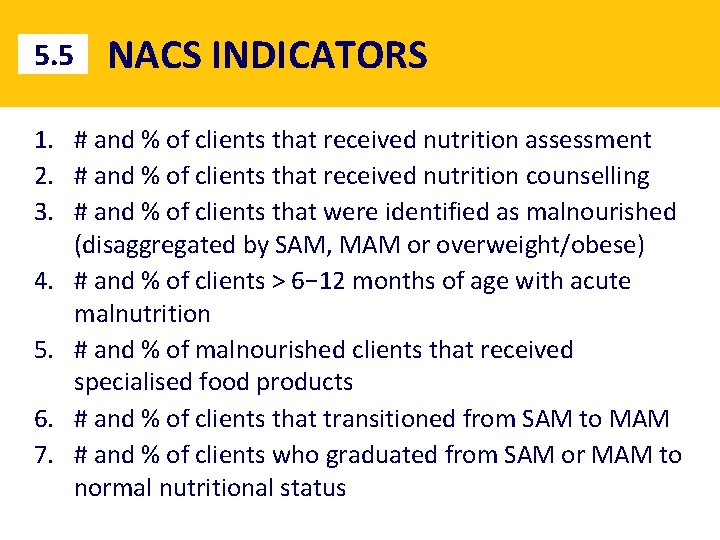 5.5 NACS INDICATORS

1. # and % of clients that received nutrition assessment
2. # and % of clients that received nutrition counselling
3. # and % of clients that were identified as malnourished (disaggregated by SAM, MAM or overweight/obese)
4. # and % of clients > 6−12 months of age with acute malnutrition
5. # and % of malnourished clients that received specialised food products
6. # and % of clients that transitioned from SAM to MAM
7. # and % of clients who graduated from SAM or MAM to normal nutritional status